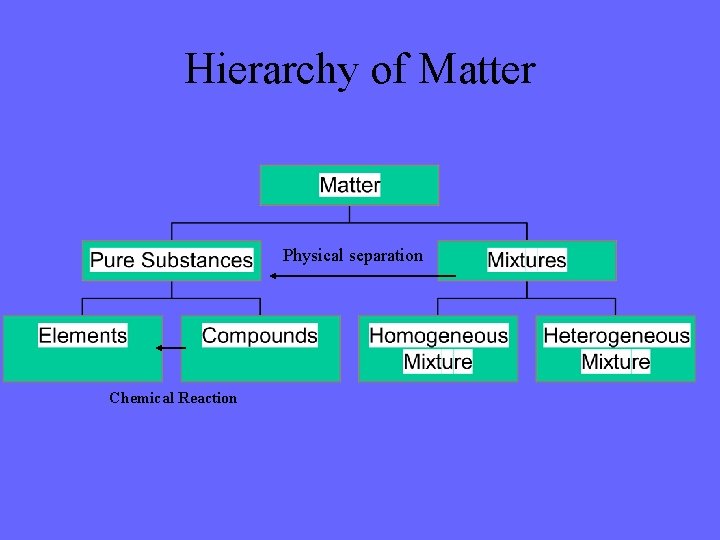 Hierarchy of Matter

Matter

Pure Substances

Physical separation

Mixtures

Elements

Compounds

Homogeneous Mixture

Heterogeneous Mixture

Chemical Reaction